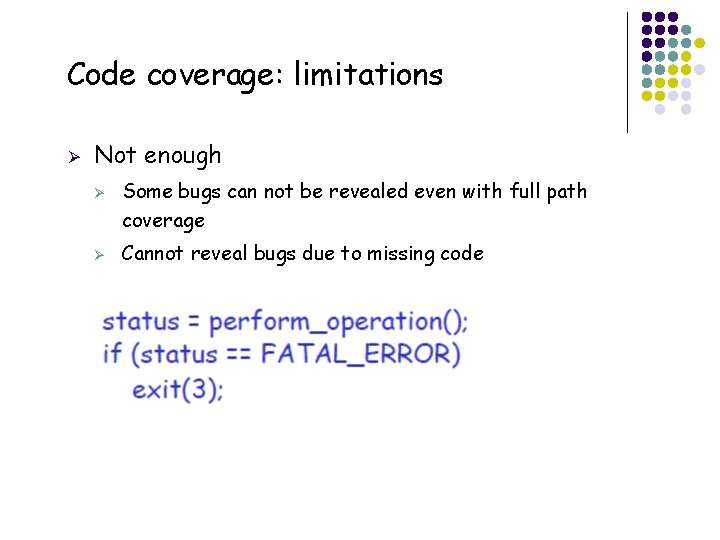 Code coverage: limitations

➢ Not enough

➢ Some bugs can not be revealed even with full path coverage

➢ Cannot reveal bugs due to missing code

status = perform_operation();
if (status == FATAL_ERROR)
exit(3);